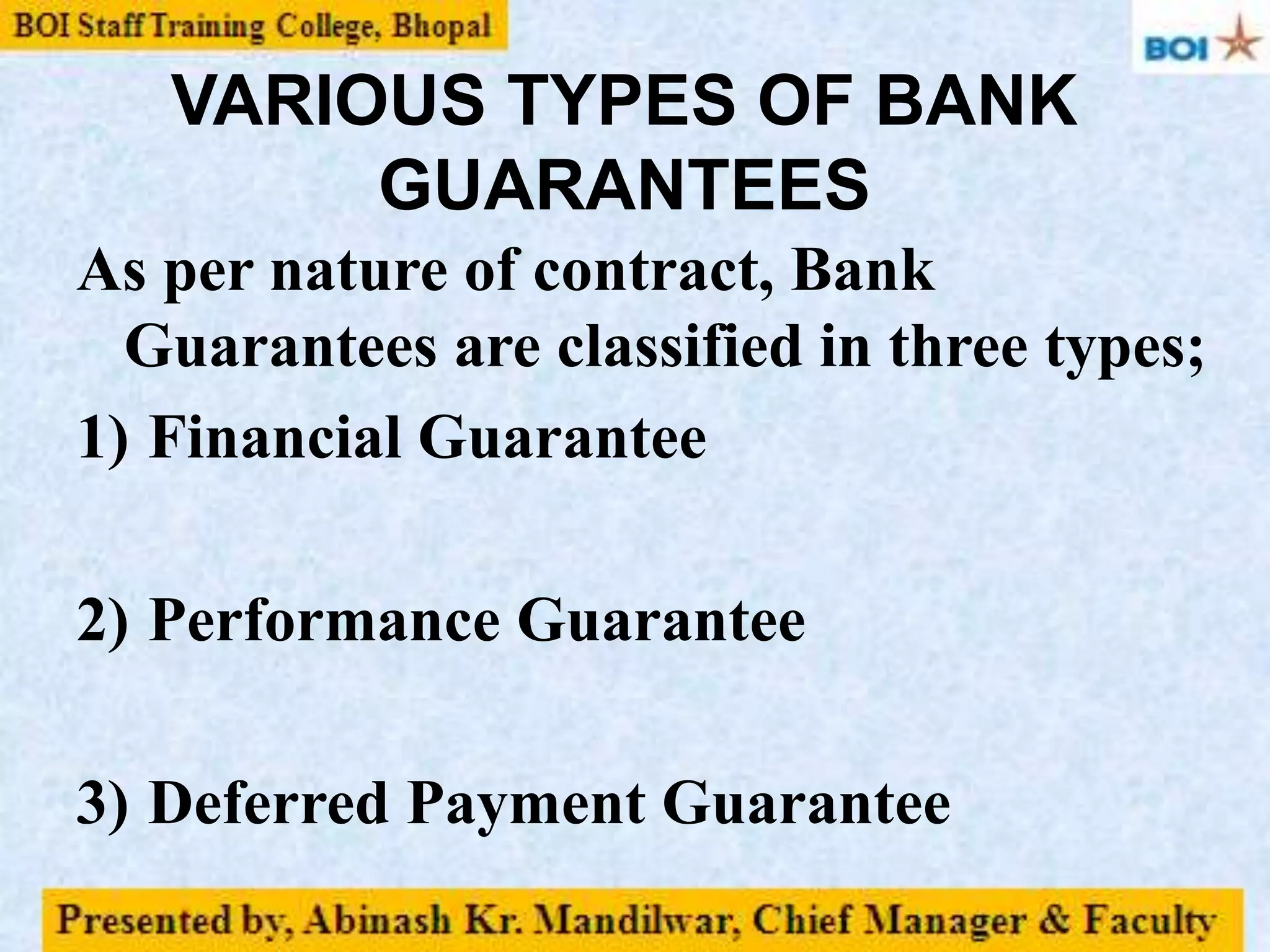 BOI Staff Training College, Bhopal

BOI

VARIOUS TYPES OF BANK GUARANTEES

As per nature of contract, Bank Guarantees are classified in three types;

1) Financial Guarantee

2) Performance Guarantee

3) Deferred Payment Guarantee

Presented by, Abinash Kr. Mandilwar, Chief Manager & Faculty